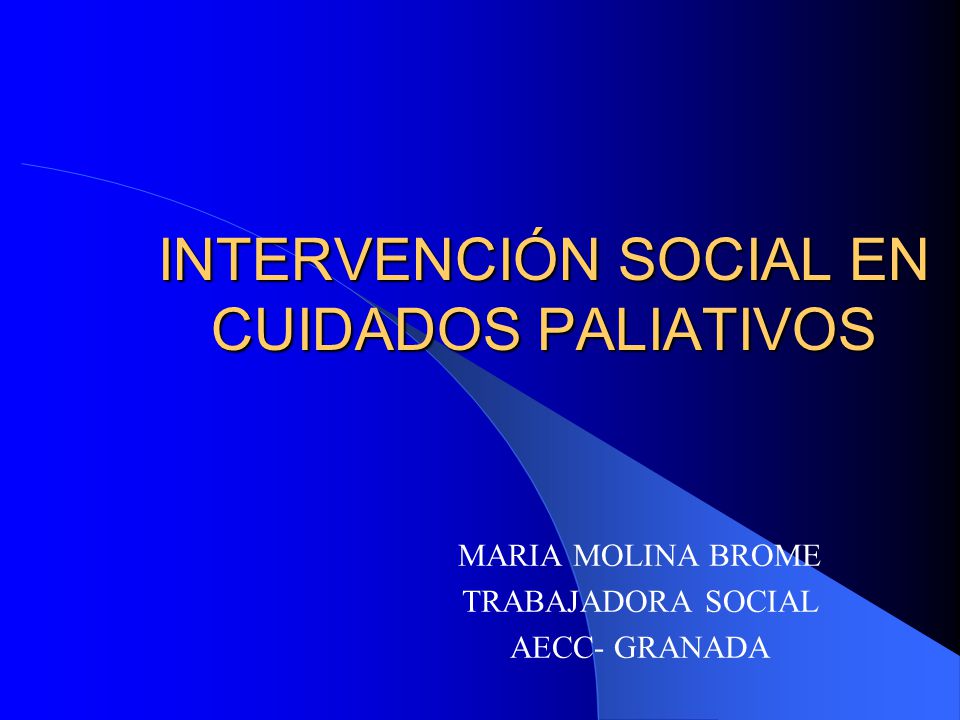 INTERVENCIÓN SOCIAL EN CUIDADOS PALIATIVOS

MARIA MOLINA BROME
TRABAJADORA SOCIAL
AECC- GRANADA